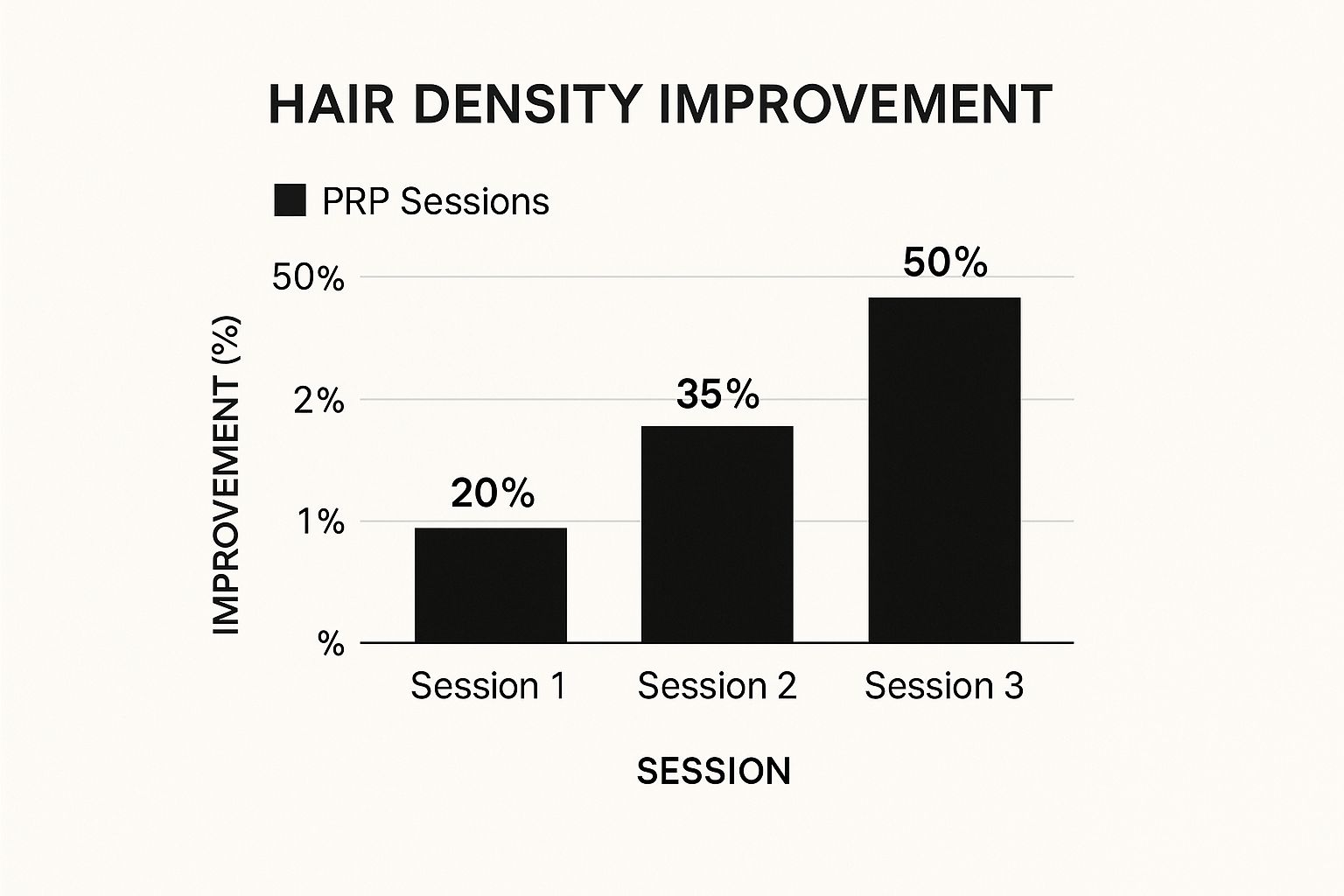 HAIR DENSITY IMPROVEMENT

PRP Sessions

IMPROVEMENT (%)

50%
2%
1%
%

20%
35%
50%

Session 1
Session 2
Session 3

SESSION